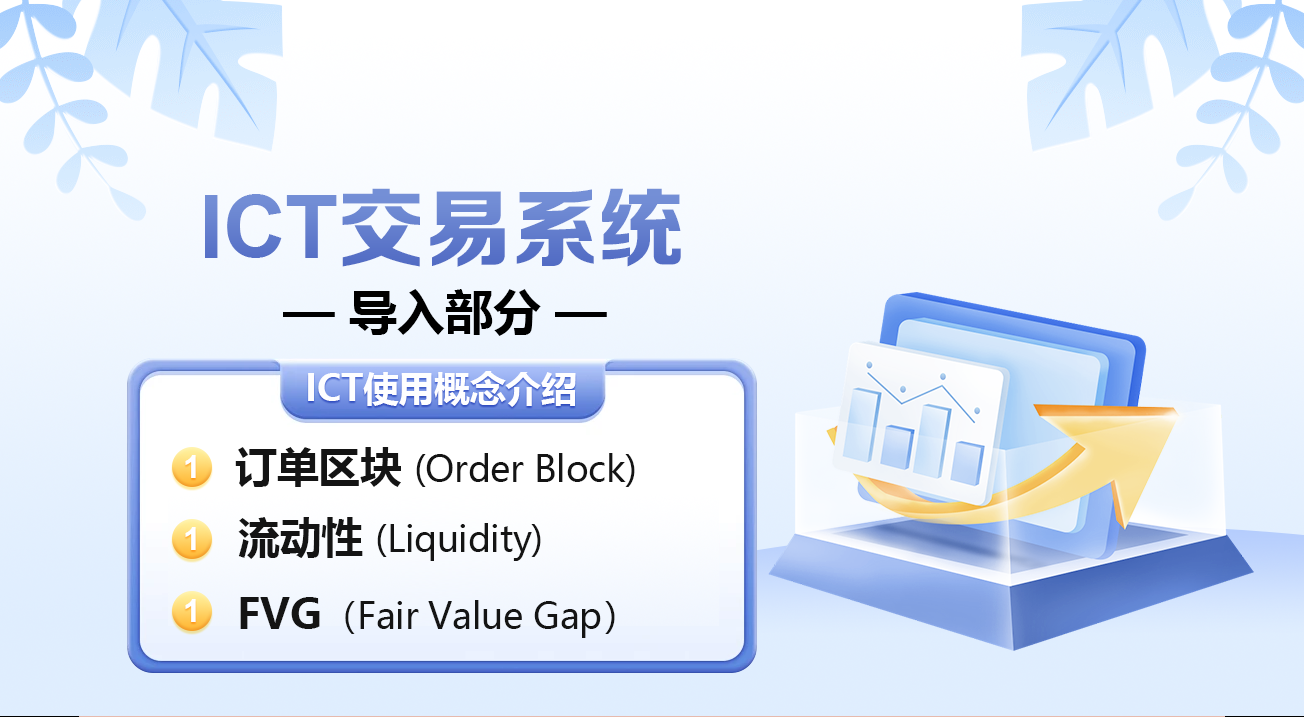 ICT交易系统

— 导入部分 —

ICT使用概念介绍

1 订单区块 (Order Block)

1 流动性 (Liquidity)

1 FVG（Fair Value Gap）